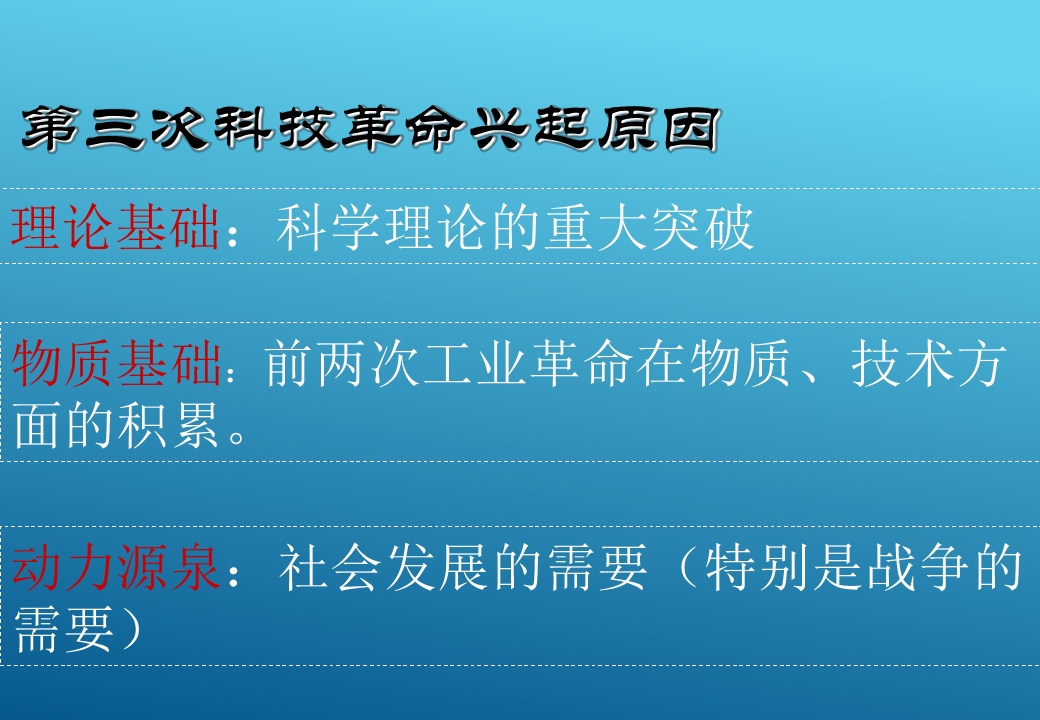 第三次科技革命兴起原因

理论基础：科学理论的重大突破

物质基础：前两次工业革命在物质、技术方面的积累。

动力源泉：社会发展的需要（特别是战争的需要）